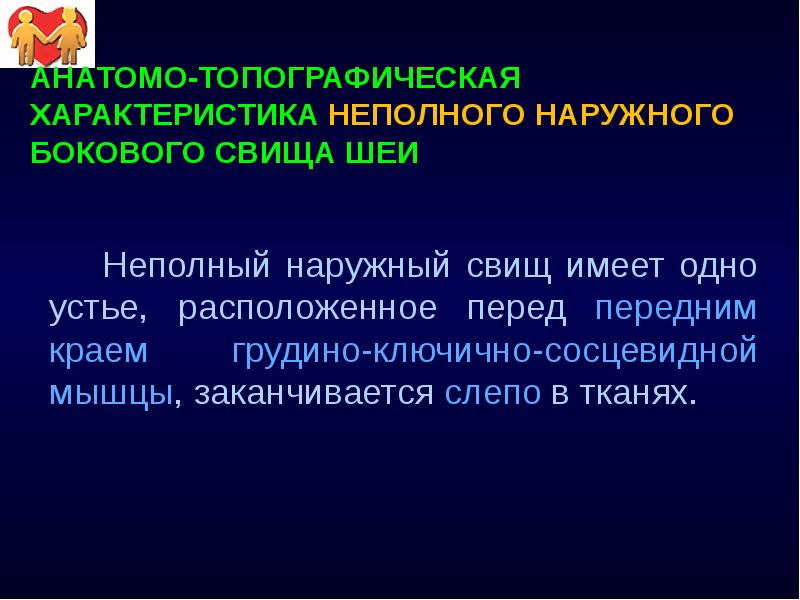 АНАТОМО-ТОПОГРАФИЧЕСКАЯ ХАРАКТЕРИСТИКА НЕПОЛНОГО НАРУЖНОГО БОКОВОГО СВИЩА ШЕИ

Неполный наружный свищ имеет одно устье, расположенное перед передним краем грудино-ключично-сосцевидной мышцы, заканчивается слепо в тканях.